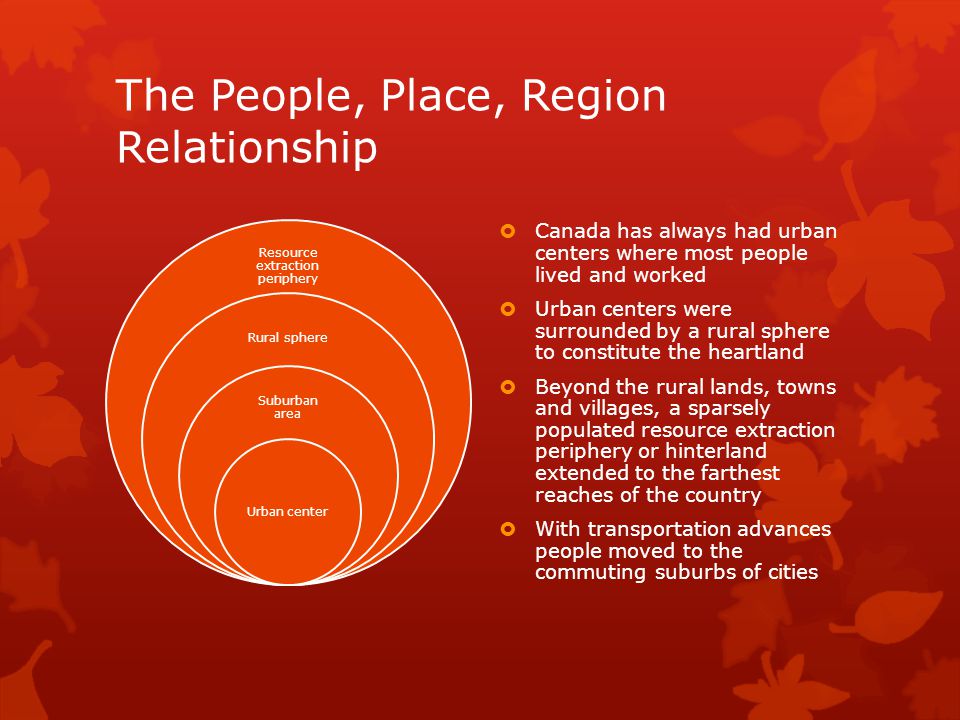 The People, Place, Region Relationship

Resource extraction periphery

Rural sphere

Suburban area

Urban center

Canada has always had urban centers where most people lived and worked

Urban centers were surrounded by a rural sphere to constitute the heartland

Beyond the rural lands, towns and villages, a sparsely populated resource extraction periphery or hinterland extended to the farthest reaches of the country

With transportation advances people moved to the commuting suburbs of cities